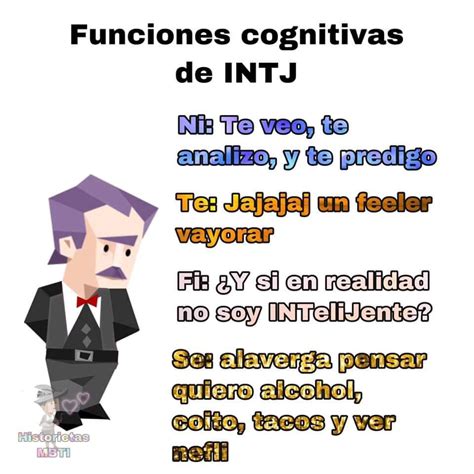 Funciones cognitivas de INTJ

Ni: Te veo, te analizo, y te predigo

Te: Jajajaj un feeler vayorar

Fi: ¿Y si en realidad no soy INTeliJente?

Se: alaverga pensar quiero alcohol, coito, tacos y ver nefli

Historietas MBTI